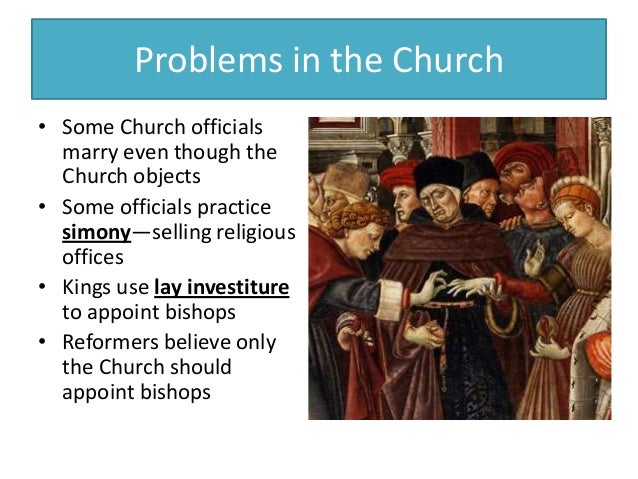 Problems in the Church

• Some Church officials marry even though the Church objects
• Some officials practice simony—selling religious offices
• Kings use lay investiture to appoint bishops
• Reformers believe only the Church should appoint bishops